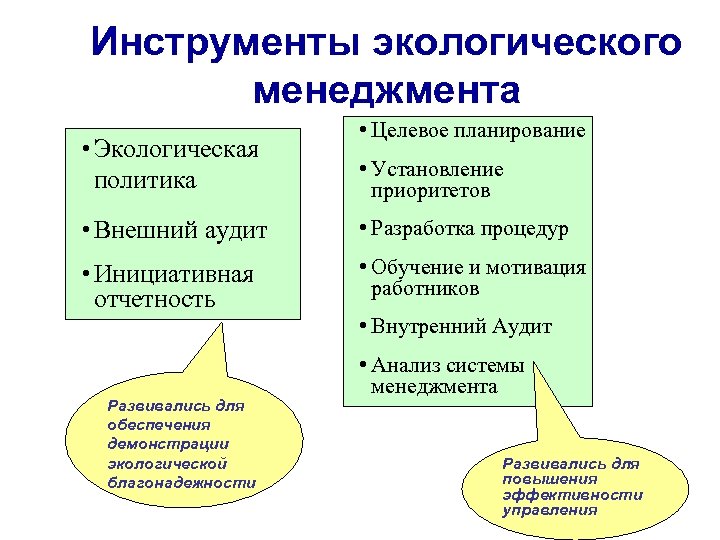 Инструменты экологического менеджмента

• Экологическая политика

• Внешний аудит

• Инициативная отчетность

Развивались для обеспечения демонстрации экологической благонадежности

• Целевое планирование

• Установление приоритетов

• Разработка процедур

• Обучение и мотивация работников

• Внутренний Аудит

• Анализ системы менеджмента

Развивались для повышения эффективности управления